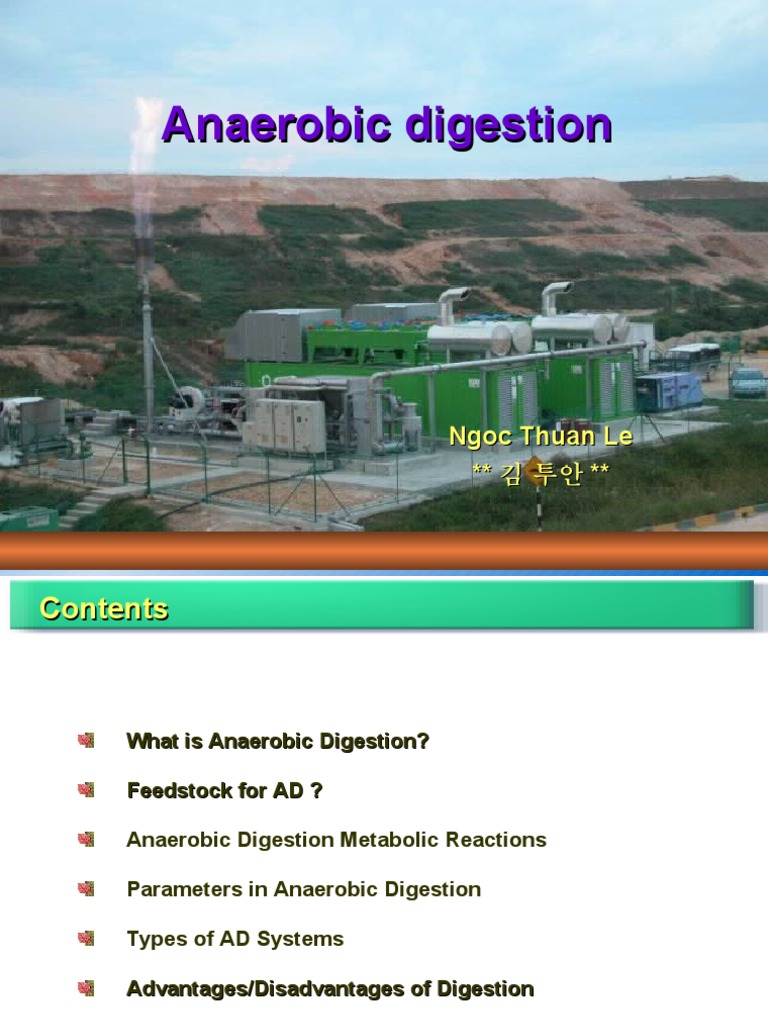 Anaerobic digestion

Ngoc Thuan Le
** 김 투안 **

Contents

What is Anaerobic Digestion?

Feedstock for AD ?

Anaerobic Digestion Metabolic Reactions

Parameters in Anaerobic Digestion

Types of AD Systems

Advantages/Disadvantages of Digestion